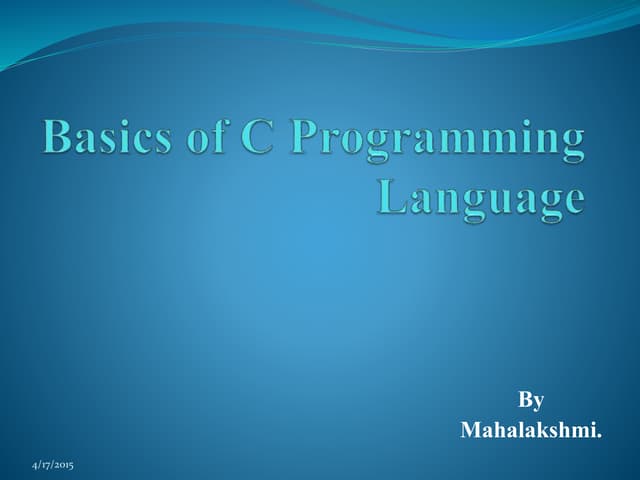 Basics of C Programming Language

By
Mahalakshmi.

4/17/2015